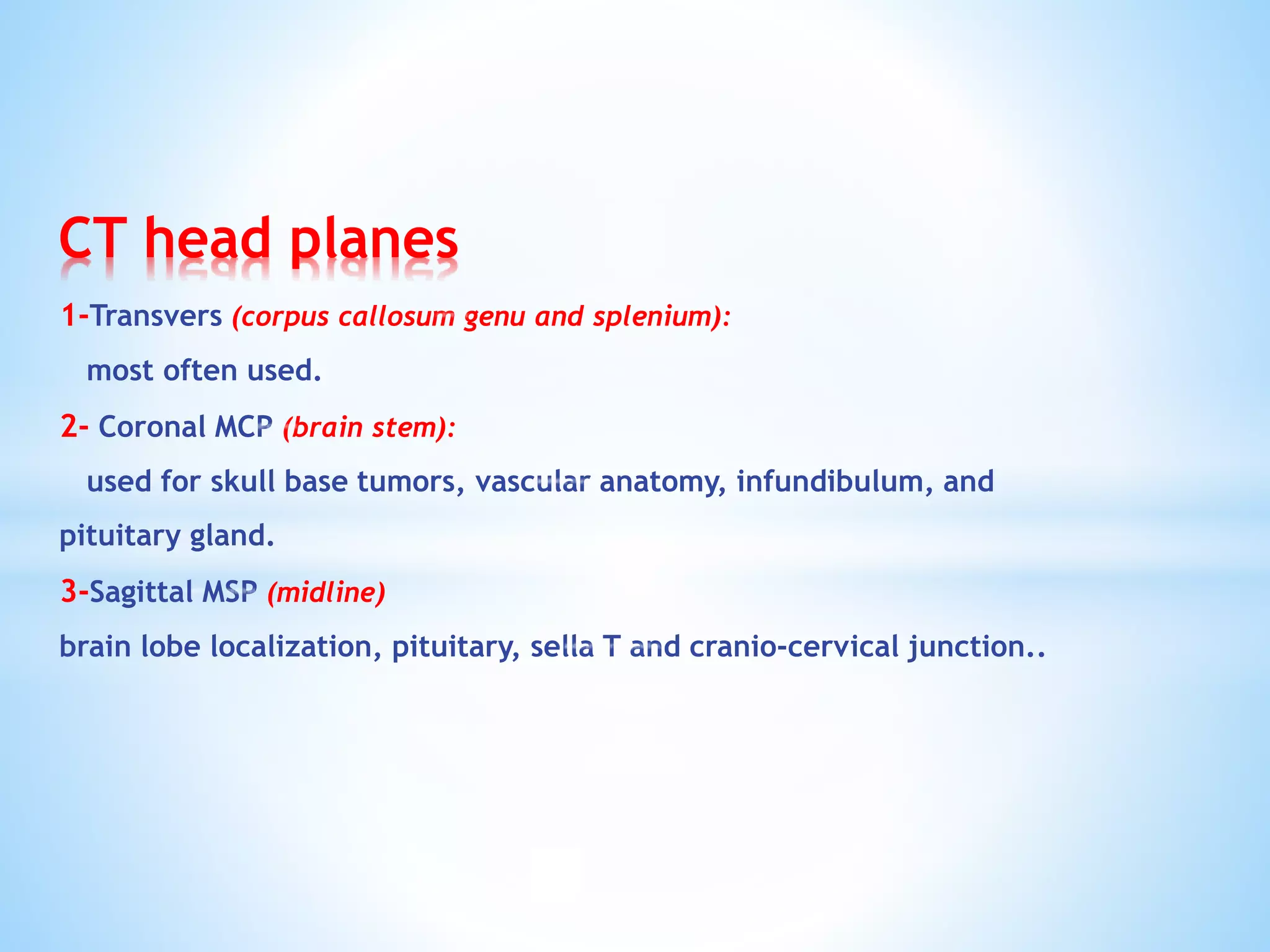 CT head planes

1-Transvers (corpus callosum genu and splenium):

most often used.

2- Coronal MCP (brain stem):

used for skull base tumors, vascular anatomy, infundibulum, and pituitary gland.

3-Sagittal MSP (midline)

brain lobe localization, pituitary, sella T and cranio-cervical junction..